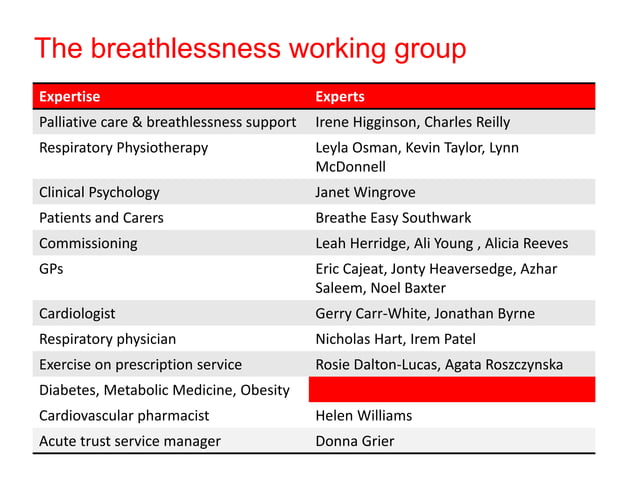 The breathlessness working group

| Expertise | Experts |
|---|---|
| Palliative care & breathlessness support | Irene Higginson, Charles Reilly |
| Respiratory Physiotherapy | Leyla Osman, Kevin Taylor, Lynn McDonnell |
| Clinical Psychology | Janet Wingrove |
| Patients and Carers | Breathe Easy Southwark |
| Commissioning | Leah Herridge, Ali Young , Alicia Reeves |
| GPs | Eric Cajeat, Jonty Heaversedge, Azhar Saleem, Noel Baxter |
| Cardiologist | Gerry Carr-White, Jonathan Byrne |
| Respiratory physician | Nicholas Hart, Irem Patel |
| Exercise on prescription service | Rosie Dalton-Lucas, Agata Roszczynska |
| Diabetes, Metabolic Medicine, Obesity | |
| Cardiovascular pharmacist | Helen Williams |
| Acute trust service manager | Donna Grier |